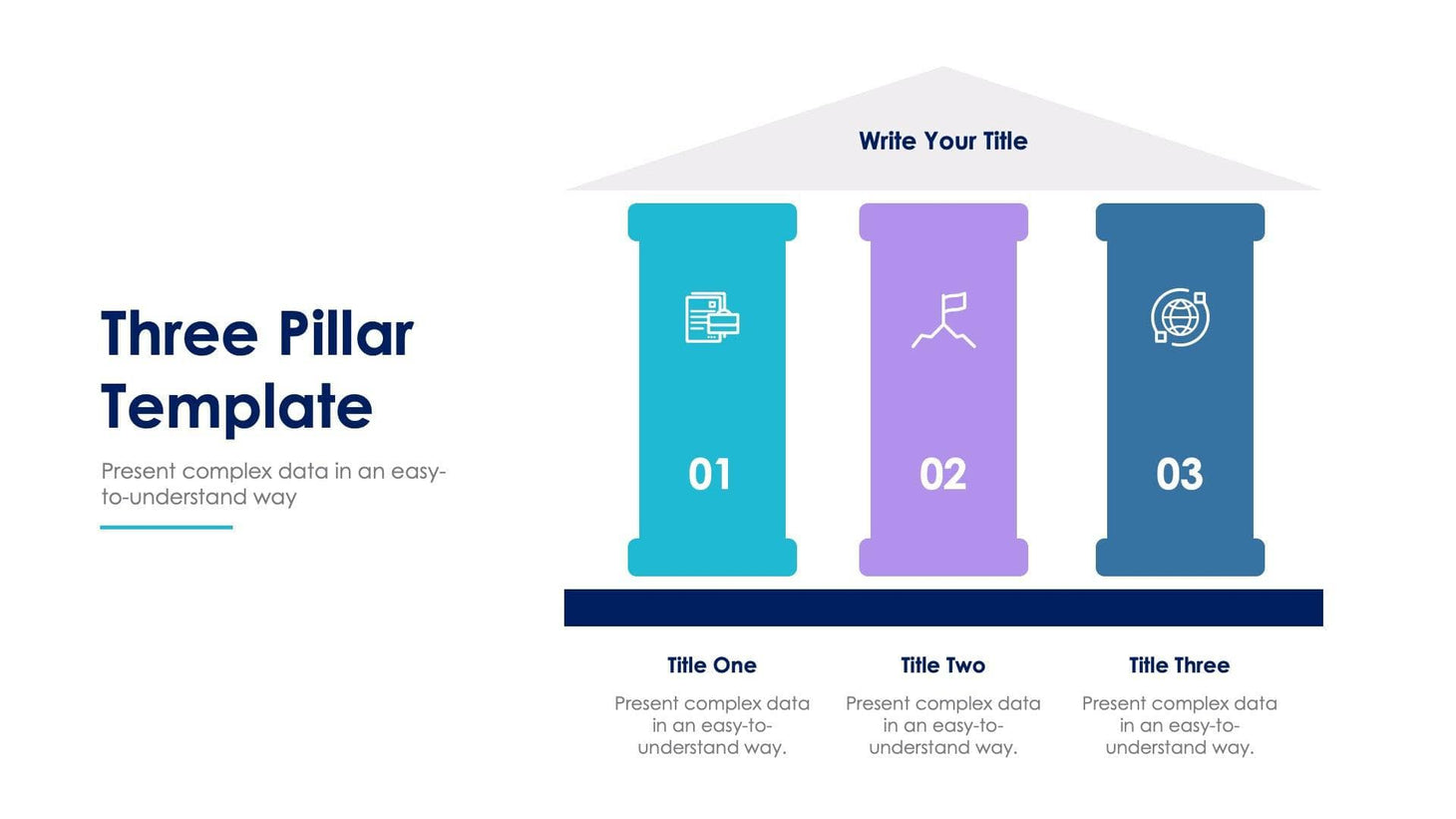 Three Pillar Template

Present complex data in an easy-to-understand way

Write Your Title

01

02

03

Title One

Present complex data in an easy-to-understand way.

Title Two

Present complex data in an easy-to-understand way.

Title Three

Present complex data in an easy-to-understand way.